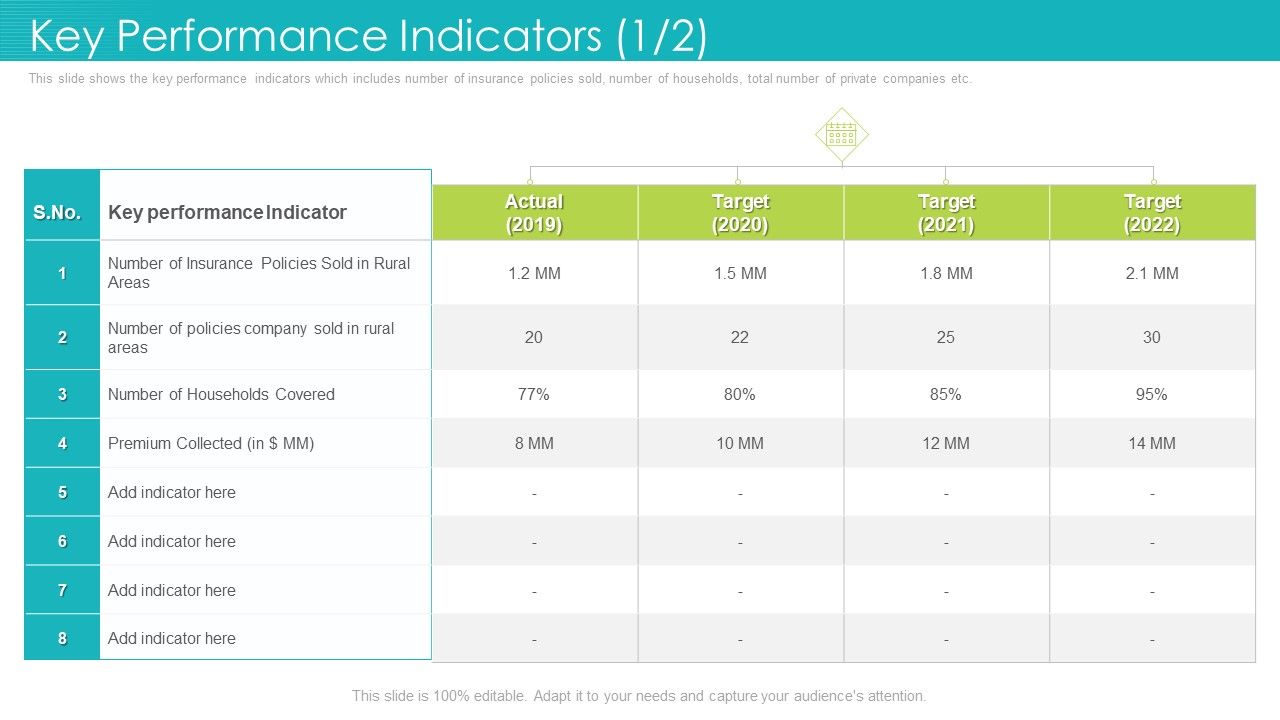 Key Performance Indicators (1/2)

This slide shows the key performance indicators which includes number of insurance policies sold, number of households, total number of private companies etc.

| S.No. | Key performance Indicator | Actual (2019) | Target (2020) | Target (2021) | Target (2022) |
|---|---|---|---|---|---|
| 1 | Number of Insurance Policies Sold in Rural Areas | 1.2 MM | 1.5 MM | 1.8 MM | 2.1 MM |
| 2 | Number of policies company sold in rural areas | 20 | 22 | 25 | 30 |
| 3 | Number of Households Covered | 77% | 80% | 85% | 95% |
| 4 | Premium Collected (in $ MM) | 8 MM | 10 MM | 12 MM | 14 MM |
| 5 | Add indicator here | - | - | - | - |
| 6 | Add indicator here | - | - | - | - |
| 7 | Add indicator here | - | - | - | - |
| 8 | Add indicator here | - | - | - | - |

This slide is 100% editable. Adapt it to your needs and capture your audience's attention.